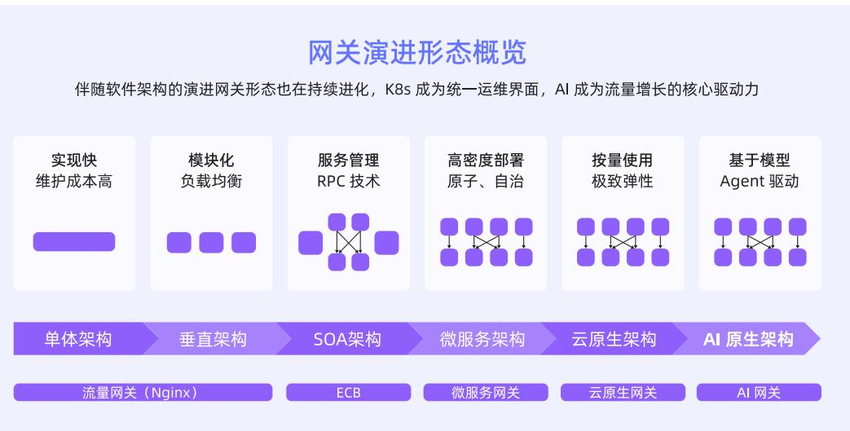 网关演进形态概览

伴随软件架构的演进网关形态也在持续进化，K8s 成为统一运维界面，AI 成为流量增长的核心驱动力

实现快
维护成本高

模块化
负载均衡

服务管理
RPC 技术

高密度部署
原子、自治

按量使用
极致弹性

基于模型
Agent 驱动

单体架构

垂直架构

SOA架构

微服务架构

云原生架构

AI 原生架构

流量网关（Nginx）

ECB

微服务网关

云原生网关

AI 网关